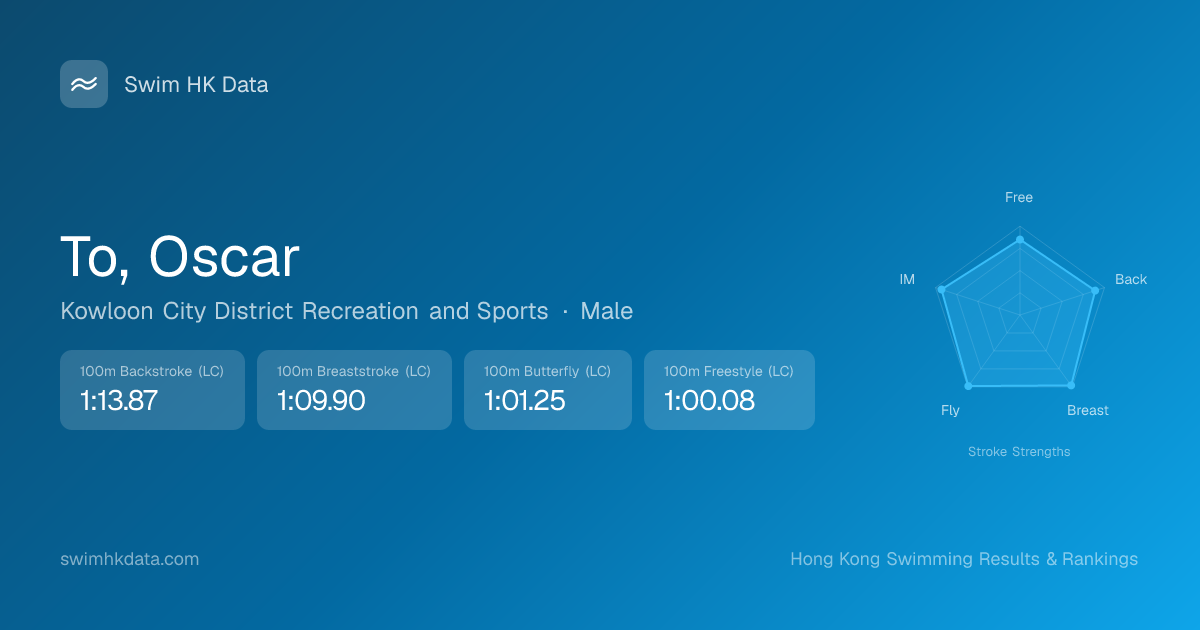 Swim HK Data

To, Oscar

Kowloon City District Recreation and Sports · Male

100m Backstroke (LC)
1:13.87

100m Breaststroke (LC)
1:09.90

100m Butterfly (LC)
1:01.25

100m Freestyle (LC)
1:00.08

Free
Back
Breast
Fly
IM

Stroke Strengths

swimhkdata.com

Hong Kong Swimming Results & Rankings